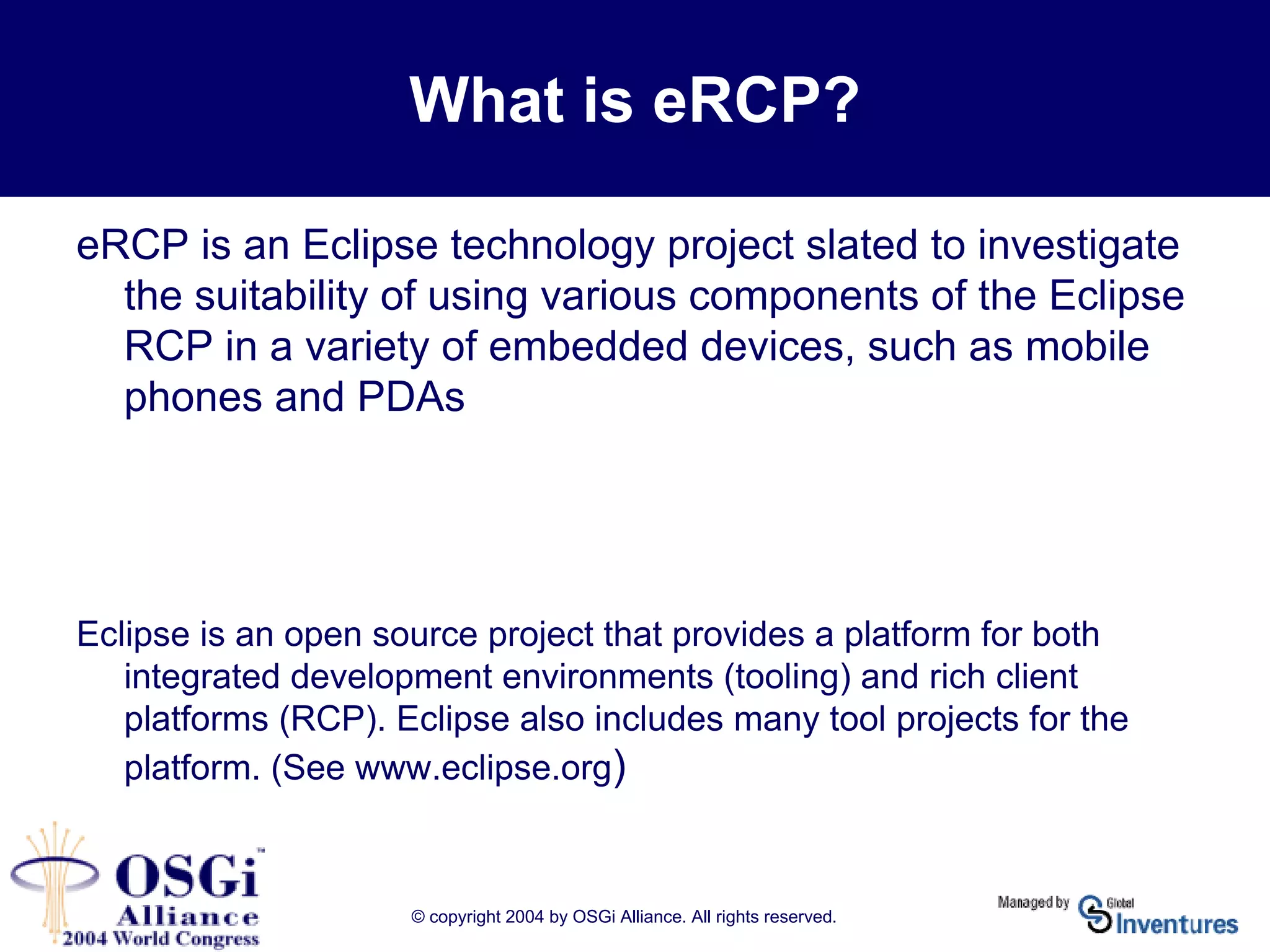 What is eRCP?

eRCP is an Eclipse technology project slated to investigate the suitability of using various components of the Eclipse RCP in a variety of embedded devices, such as mobile phones and PDAs

Eclipse is an open source project that provides a platform for both integrated development environments (tooling) and rich client platforms (RCP). Eclipse also includes many tool projects for the platform. (See www.eclipse.org)

OSGi™ Alliance 2004 World Congress

© copyright 2004 by OSGi Alliance. All rights reserved.

Managed by Global Inventures